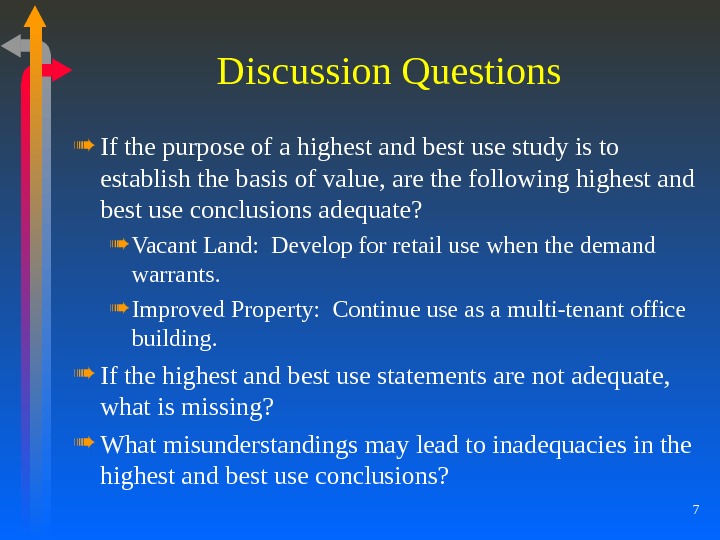 Discussion Questions

If the purpose of a highest and best use study is to establish the basis of value, are the following highest and best use conclusions adequate?

Vacant Land: Develop for retail use when the demand warrants.

Improved Property: Continue use as a multi-tenant office building.

If the highest and best use statements are not adequate, what is missing?

What misunderstandings may lead to inadequacies in the highest and best use conclusions?

7